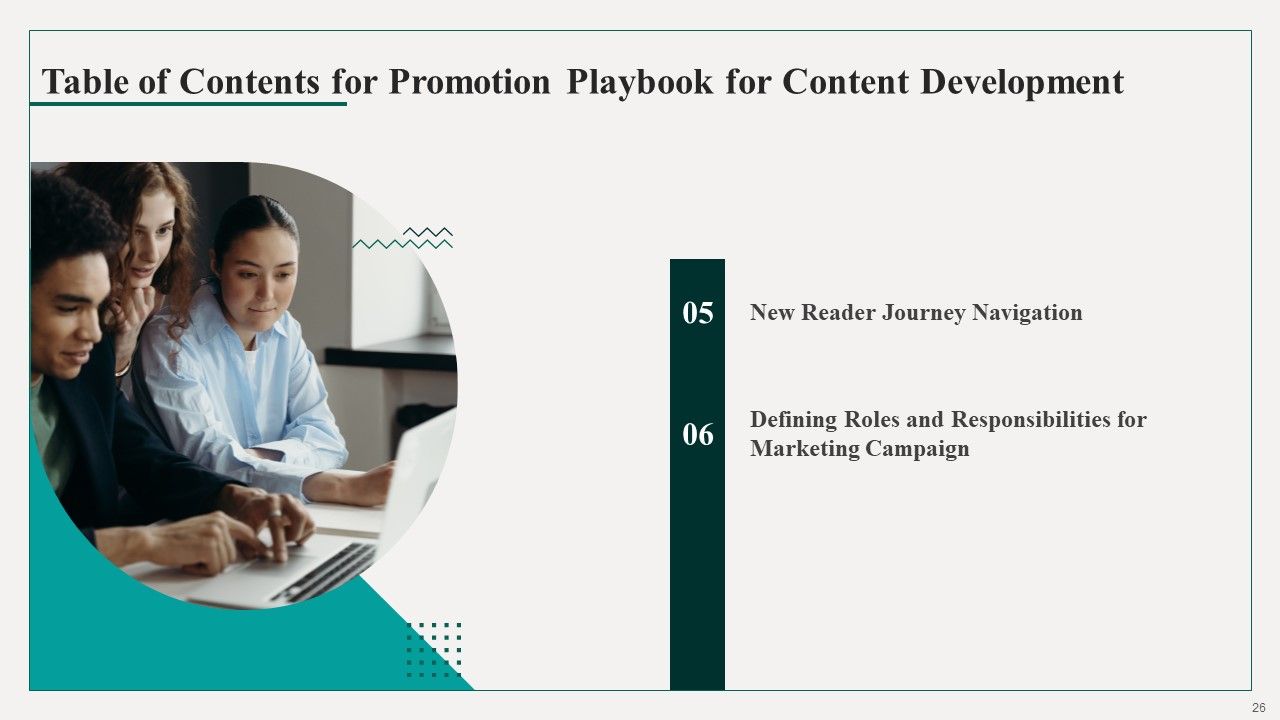 Table of Contents for Promotion Playbook for Content Development

05
New Reader Journey Navigation

06
Defining Roles and Responsibilities for Marketing Campaign

26